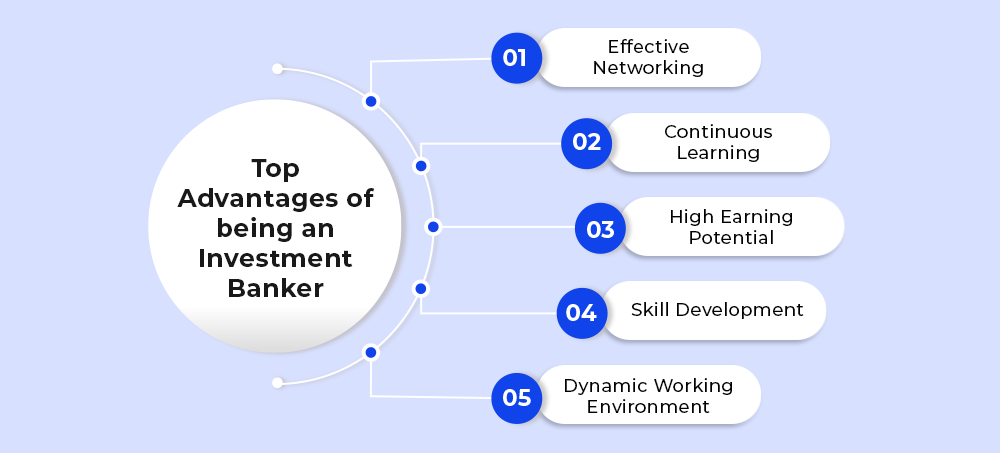 Top Advantages of being an Investment Banker

01 Effective Networking

02 Continuous Learning

03 High Earning Potential

04 Skill Development

05 Dynamic Working Environment